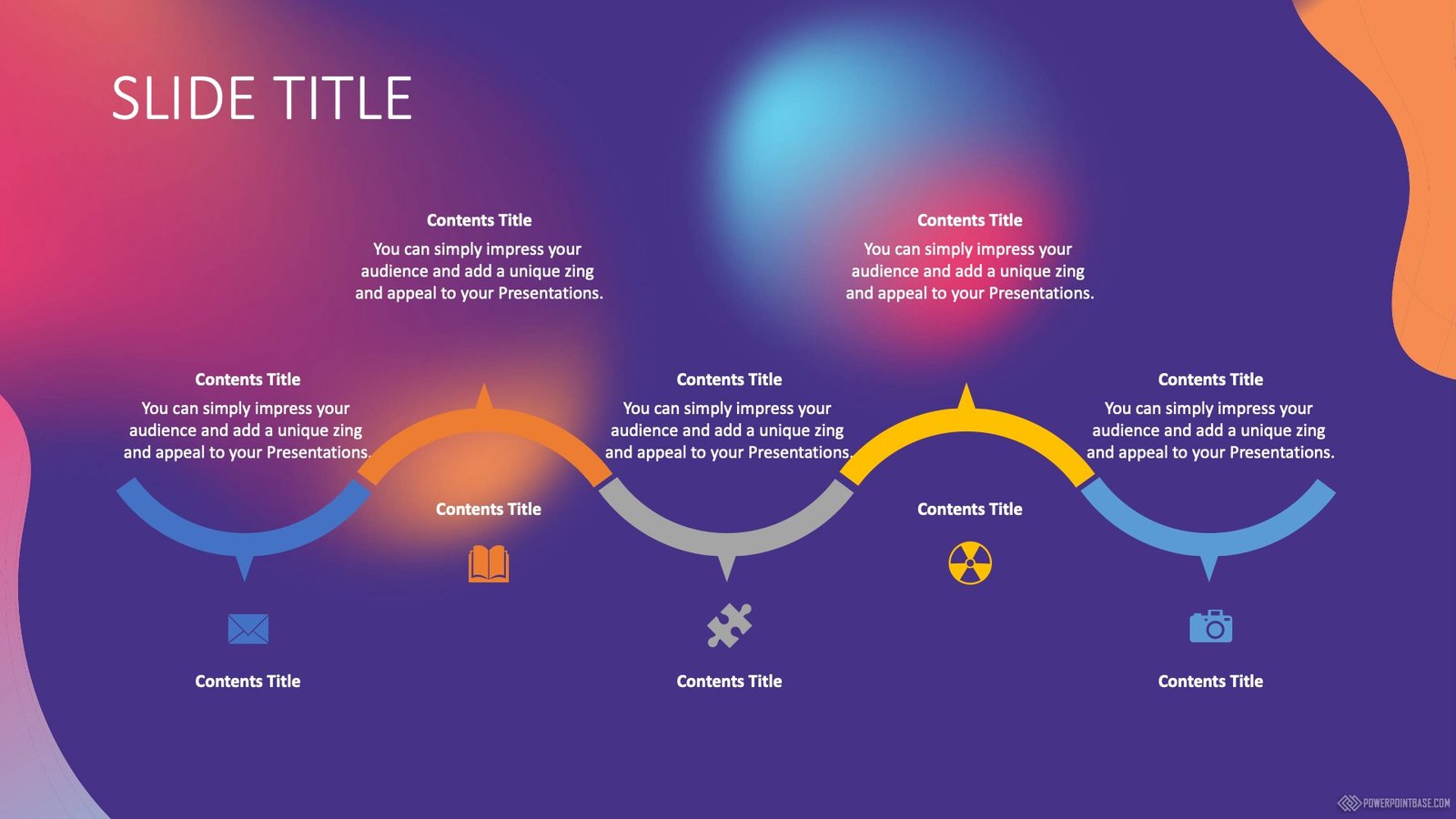 SLIDE TITLE

Contents Title
You can simply impress your audience and add a unique zing and appeal to your Presentations.

Contents Title
You can simply impress your audience and add a unique zing and appeal to your Presentations.

Contents Title
You can simply impress your audience and add a unique zing and appeal to your Presentations.

Contents Title
You can simply impress your audience and add a unique zing and appeal to your Presentations.

Contents Title
You can simply impress your audience and add a unique zing and appeal to your Presentations.

Contents Title

Contents Title

Contents Title

Contents Title

Contents Title

POWERPOINTBASE.COM